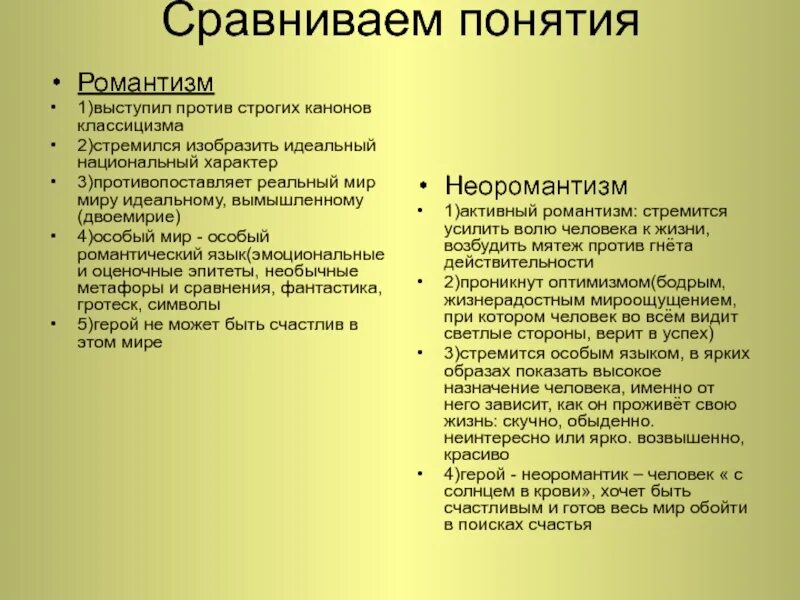 Сравниваем понятия

• Романтизм
• 1)выступил против строгих канонов классицизма
• 2)стремился изобразить идеальный национальный характер
• 3)противопоставляет реальный мир миру идеальному, вымышленному (двоемирие)
• 4)особый мир - особый романтический язык(эмоциональные и оценочные эпитеты, необычные метафоры и сравнения, фантастика, гротеск, символы
• 5)герой не может быть счастлив в этом мире

• Неоромантизм
• 1)активный романтизм: стремится усилить волю человека к жизни, возбудить мятеж против гнёта действительности
• 2)проникнут оптимизмом(бодрым, жизнерадостным мироощущением, при котором человек во всём видит светлые стороны, верит в успех)
• 3)стремится особым языком, в ярких образах показать высокое назначение человека, именно от него зависит, как он проживёт свою жизнь: скучно, обыденно. неинтересно или ярко. возвышенно, красиво
• 4)герой - неоромантик – человек « с солнцем в крови», хочет быть счастливым и готов весь мир обойти в поисках счастья